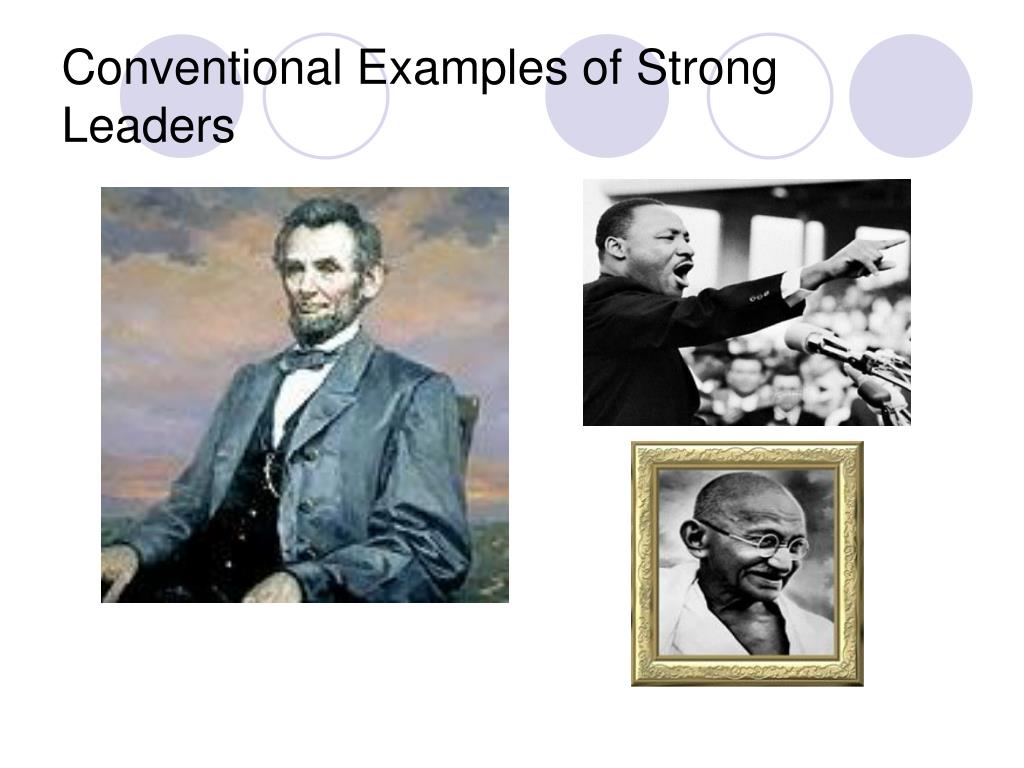 Conventional Examples of Strong Leaders